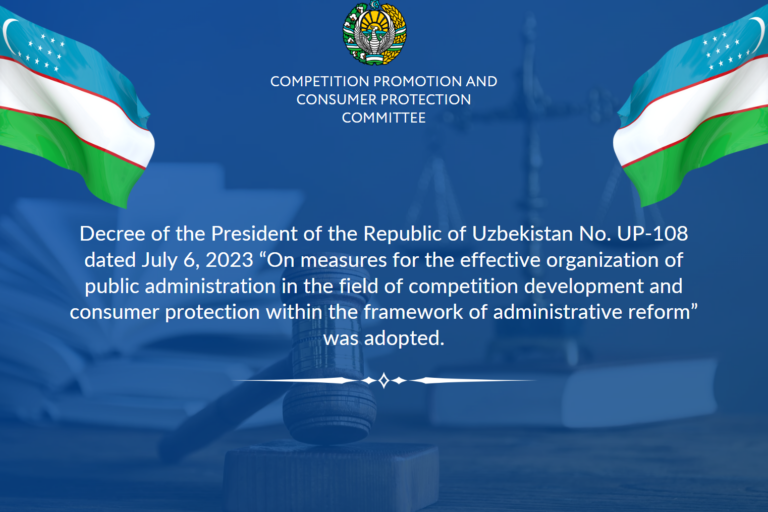 COMPETITION PROMOTION AND CONSUMER PROTECTION COMMITTEE

Decree of the President of the Republic of Uzbekistan No. UP-108 dated July 6, 2023 “On measures for the effective organization of public administration in the field of competition development and consumer protection within the framework of administrative reform” was adopted.